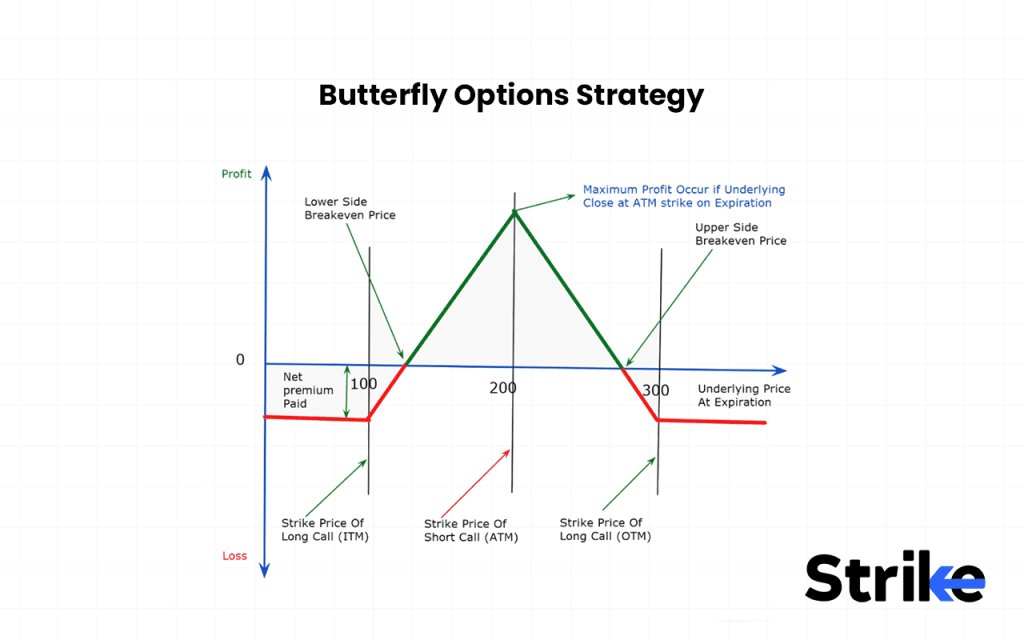 Butterfly Options Strategy

Profit

Lower Side Breakeven Price

Maximum Profit Occur if Underlying Close at ATM strike on Expiration

Upper Side Breakeven Price

0

Net premium Paid

100

200

300

Underlying Price At Expiration

Strike Price Of Long Call (ITM)

Strike Price Of Short Call (ATM)

Strike Price Of Long Call (OTM)

Loss

Strike